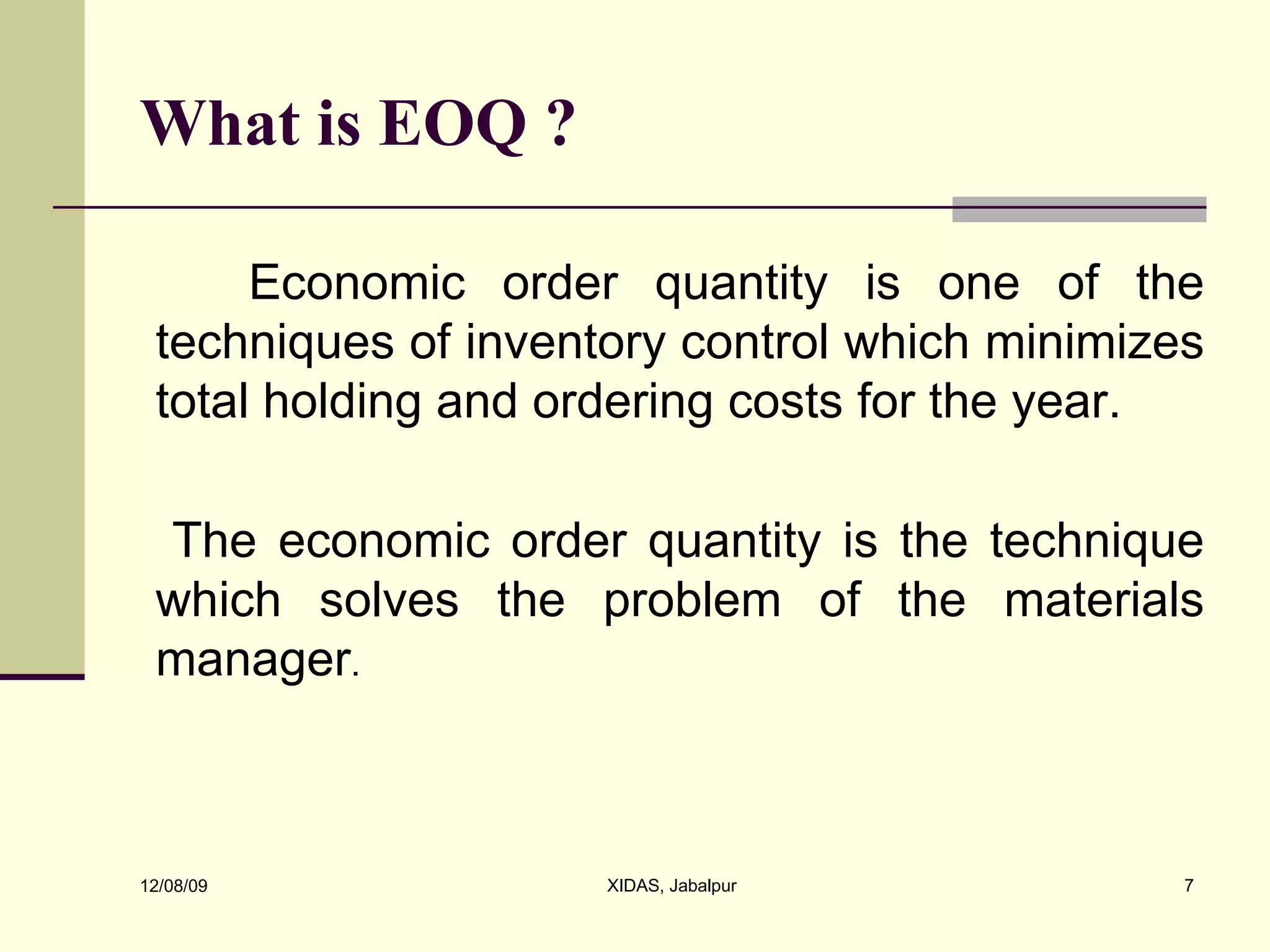 What is EOQ ?

Economic order quantity is one of the techniques of inventory control which minimizes total holding and ordering costs for the year.

The economic order quantity is the technique which solves the problem of the materials manager.

12/08/09

XIDAS, Jabalpur

7